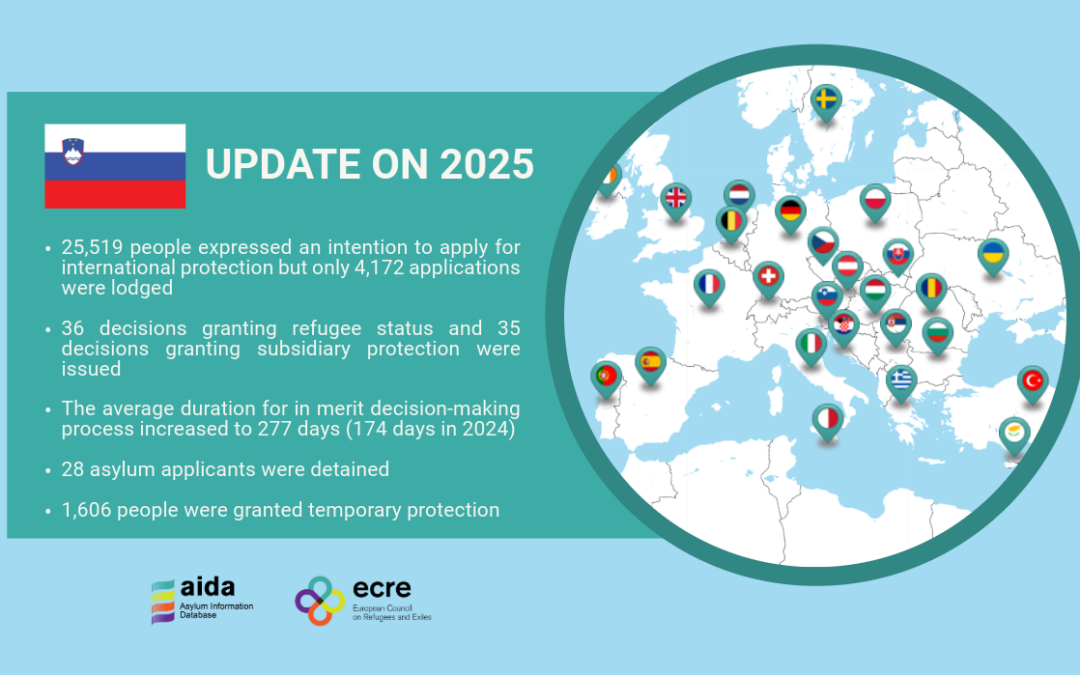 UPDATE ON 2025

• 25,519 people expressed an intention to apply for international protection but only 4,172 applications were lodged

• 36 decisions granting refugee status and 35 decisions granting subsidiary protection were issued

• The average duration for in merit decision-making process increased to 277 days (174 days in 2024)

• 28 asylum applicants were detained

• 1,606 people were granted temporary protection

aida
Asylum Information Database

ecre
European Council on Refugees and Exiles